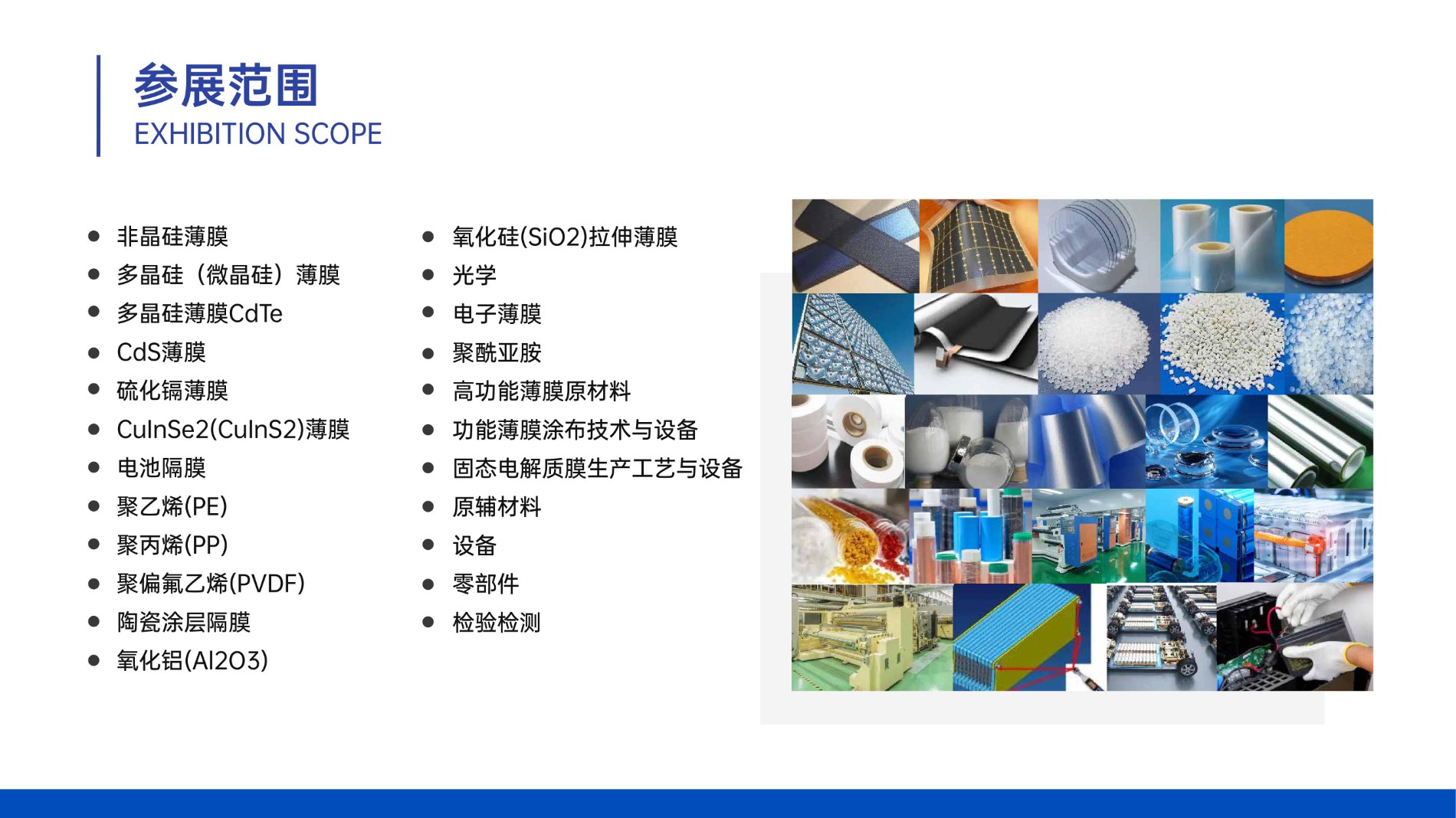 参展范围
EXHIBITION SCOPE

- 非晶硅薄膜
- 多晶硅（微晶硅）薄膜
- 多晶硅薄膜CdTe
- CdS薄膜
- 硫化镉薄膜
- CuInSe2(CuInS2)薄膜
- 电池隔膜
- 聚乙烯(PE)
- 聚丙烯(PP)
- 聚偏氟乙烯(PVDF)
- 陶瓷涂层隔膜
- 氧化铝(Al2O3)

- 氧化硅(SiO2)拉伸薄膜
- 光学
- 电子薄膜
- 聚酰亚胺
- 高功能薄膜原材料
- 功能薄膜涂布技术与设备
- 固态电解质膜生产工艺与设备
- 原辅材料
- 设备
- 零部件
- 检验检测